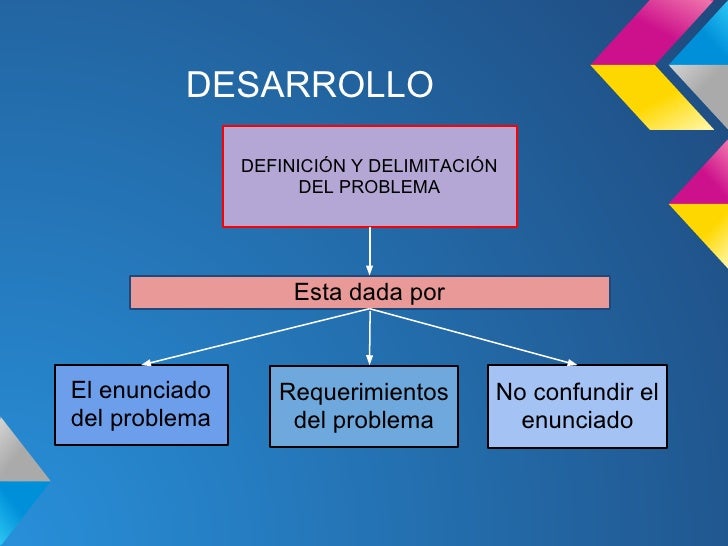 DESARROLLO

DEFINICIÓN Y DELIMITACIÓN DEL PROBLEMA

Esta dada por

El enunciado del problema

Requerimientos del problema

No confundir el enunciado